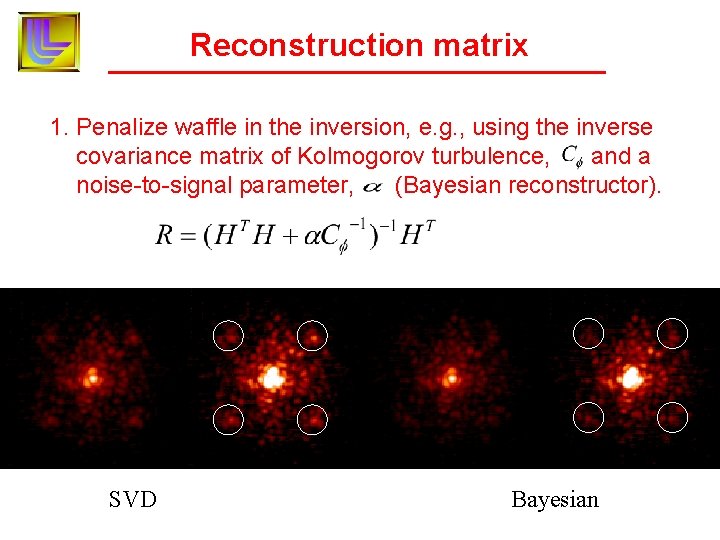 Reconstruction matrix

1. Penalize waffle in the inversion, e.g., using the inverse covariance matrix of Kolmogorov turbulence, $C_\phi$ and a noise-to-signal parameter, $\alpha$ (Bayesian reconstructor).

$R = (H^T H + \alpha C_\phi^{-1})^{-1} H^T$

SVD

Bayesian